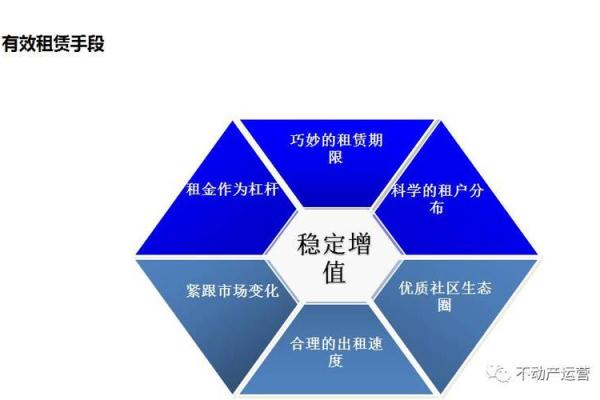 有效租赁手段

巧妙的租赁期限

租金作为杠杆

科学的租户分布

稳定增值

紧跟市场变化

优质社区生态圈

合理的出租速度

不动产运营